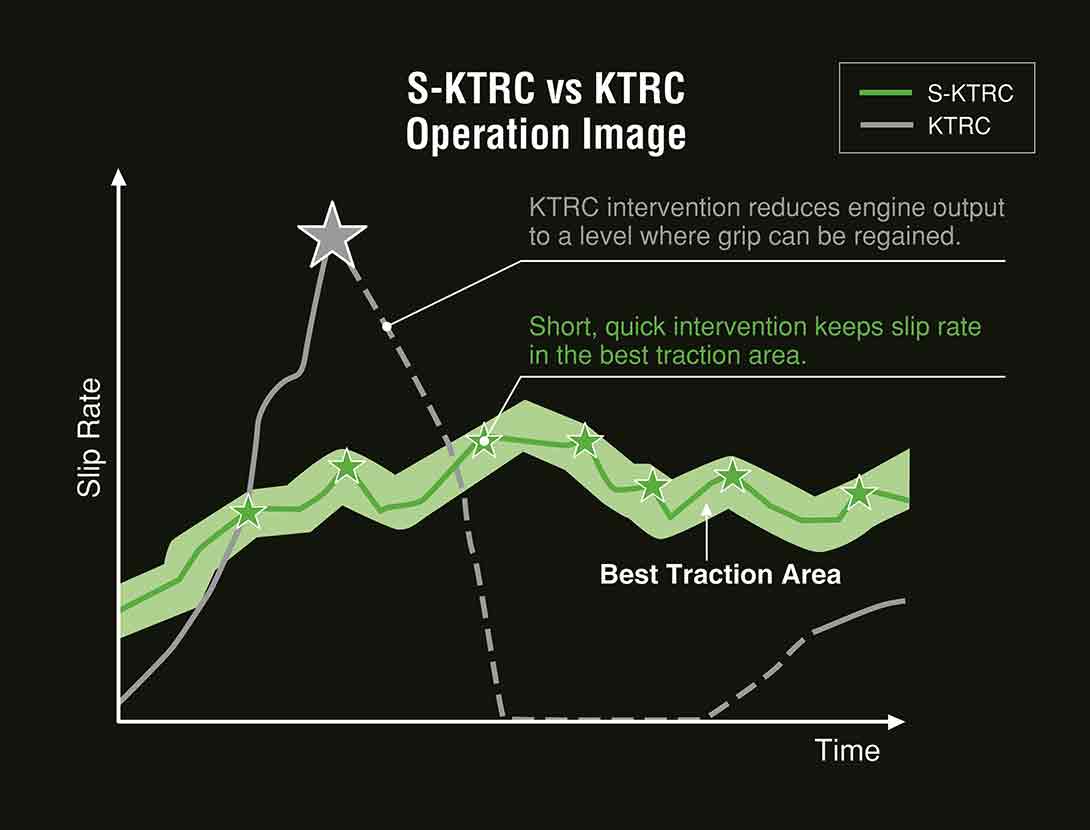 S-KTRC vs KTRC
Operation Image

S-KTRC
KTRC

KTRC intervention reduces engine output to a level where grip can be regained.

Short, quick intervention keeps slip rate in the best traction area.

Slip Rate

Best Traction Area

Time